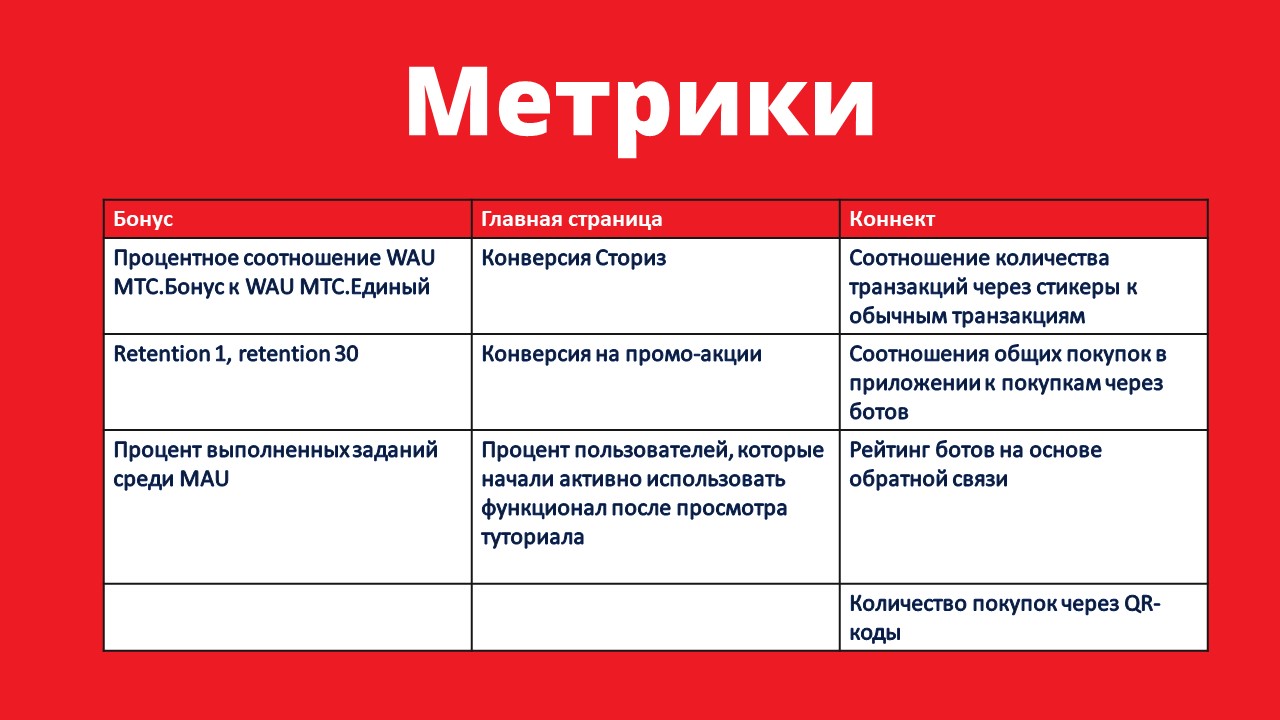 Метрики

| Бонус | Главная страница | Коннект |
|---|---|---|
| Процентное соотношение WAU МТС.Бонус к WAU МТС.Единый | Конверсия Сториз | Соотношение количества транзакций через стикеры к обычным транзакциям |
| Retention 1, retention 30 | Конверсия на промо-акции | Соотношения общих покупок в приложении к покупкам через ботов |
| Процент выполненных заданий среди MAU | Процент пользователей, которые начали активно использовать функционал после просмотра туториала | Рейтинг ботов на основе обратной связи |
| | | Количество покупок через QR-коды |